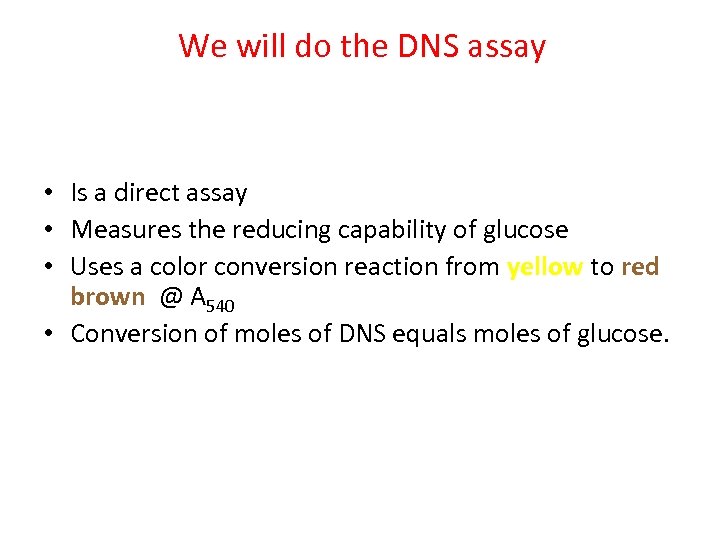 We will do the DNS assay

• Is a direct assay
• Measures the reducing capability of glucose
• Uses a color conversion reaction from yellow to red brown @ $A_{540}$
• Conversion of moles of DNS equals moles of glucose.